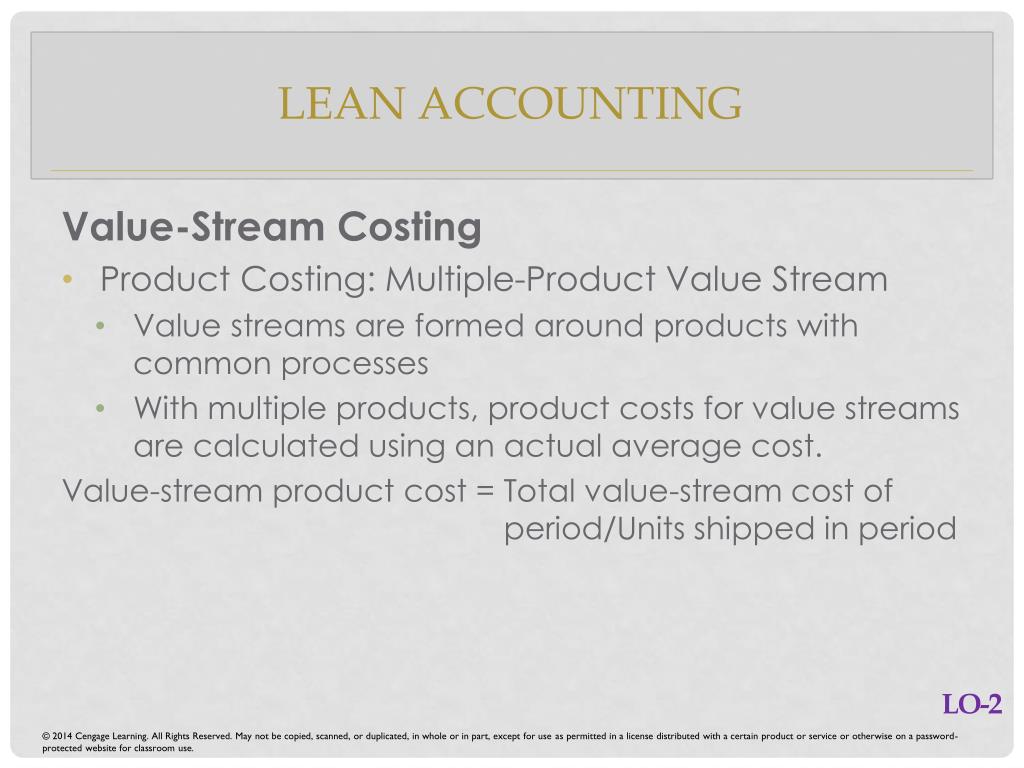 LEAN ACCOUNTING

Value-Stream Costing

• Product Costing: Multiple-Product Value Stream
  • Value streams are formed around products with common processes
  • With multiple products, product costs for value streams are calculated using an actual average cost.

Value-stream product cost = Total value-stream cost of period/Units shipped in period

LO-2

© 2014 Cengage Learning. All Rights Reserved. May not be copied, scanned, or duplicated, in whole or in part, except for use as permitted in a license distributed with a certain product or service or otherwise on a password-protected website for classroom use.